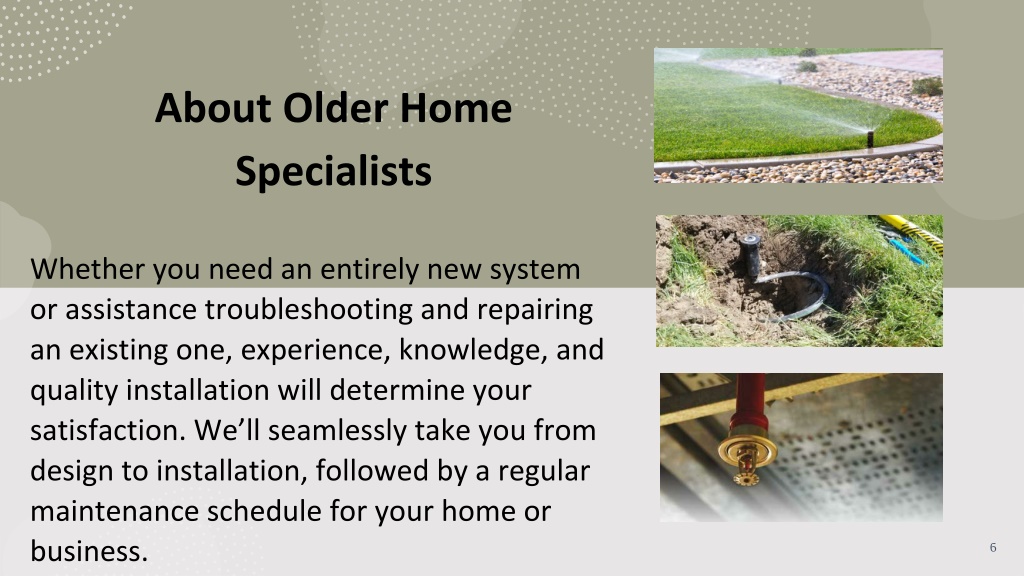 About Older Home Specialists

Whether you need an entirely new system or assistance troubleshooting and repairing an existing one, experience, knowledge, and quality installation will determine your satisfaction. We’ll seamlessly take you from design to installation, followed by a regular maintenance schedule for your home or business.

6